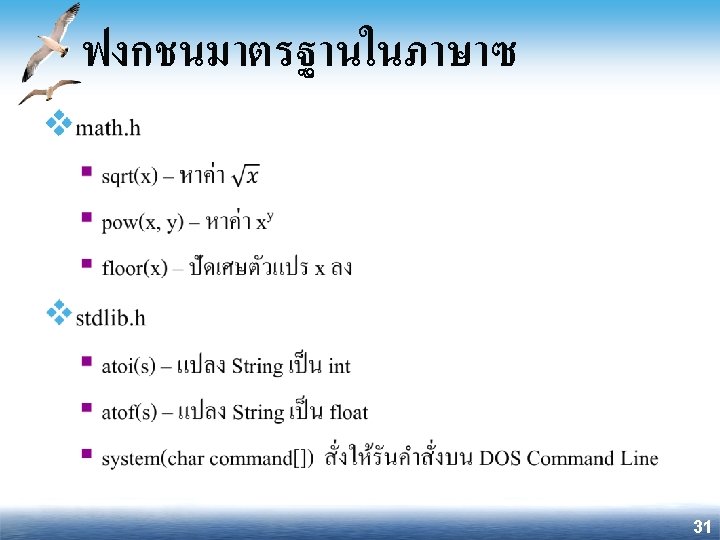 ฟงกชนมาตรฐานในภาษาซ

math.h

sqrt(x) – หาค่า $\sqrt{x}$

pow(x, y) – หาค่า $x^y$

floor(x) – ปัดเศษตัวแปร x ลง

stdlib.h

atoi(s) – แปลง String เป็น int

atof(s) – แปลง String เป็น float

system(char command[]) สั่งให้รันคำสั่งบน DOS Command Line

31